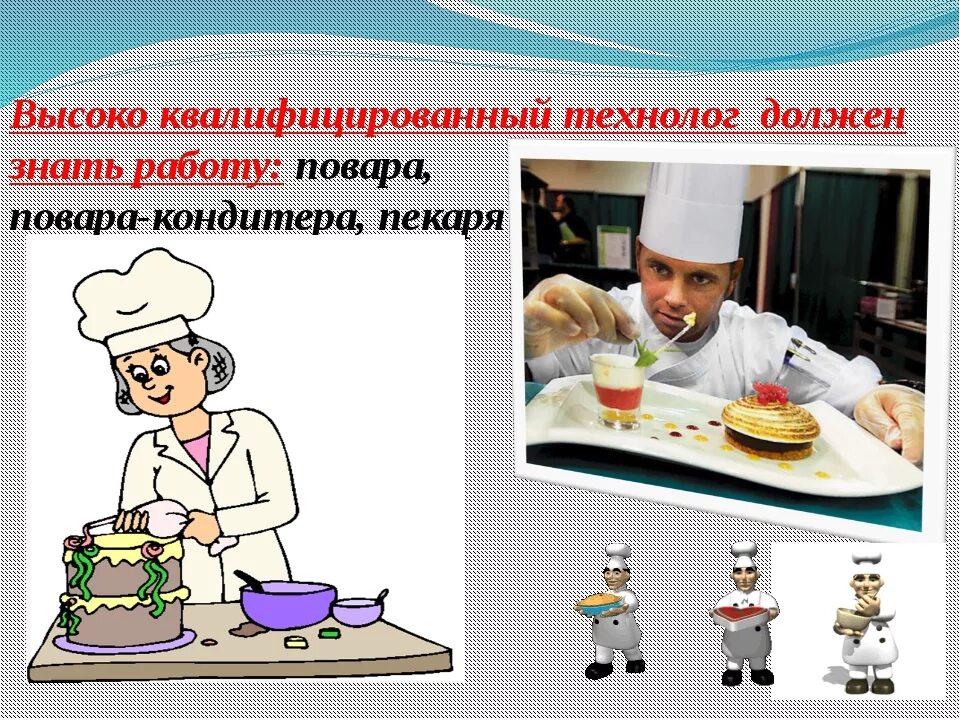 Высоко квалифицированный технолог должен знать работу: повара, повара-кондитера, пекаря